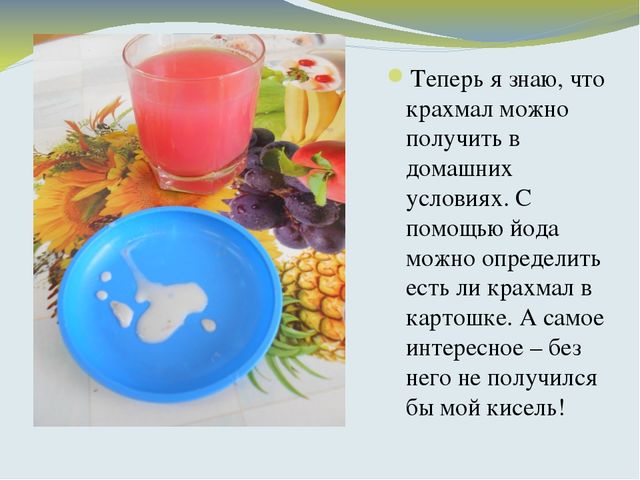 Теперь я знаю, что крахмал можно получить в домашних условиях. С помощью йода можно определить есть ли крахмал в картошке. А самое интересное – без него не получился бы мой кисель!